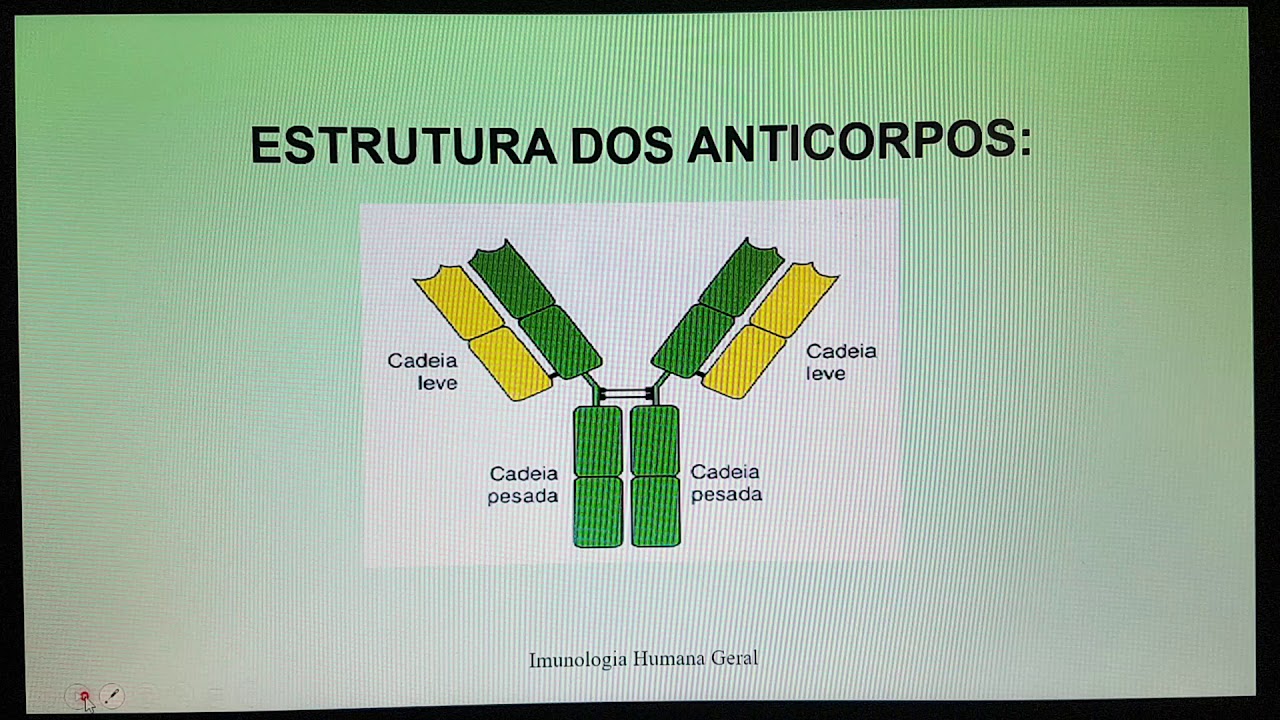 ESTRUTURA DOS ANTICORPOS:

Cadeia leve

Cadeia leve

Cadeia pesada

Cadeia pesada

Imunologia Humana Geral